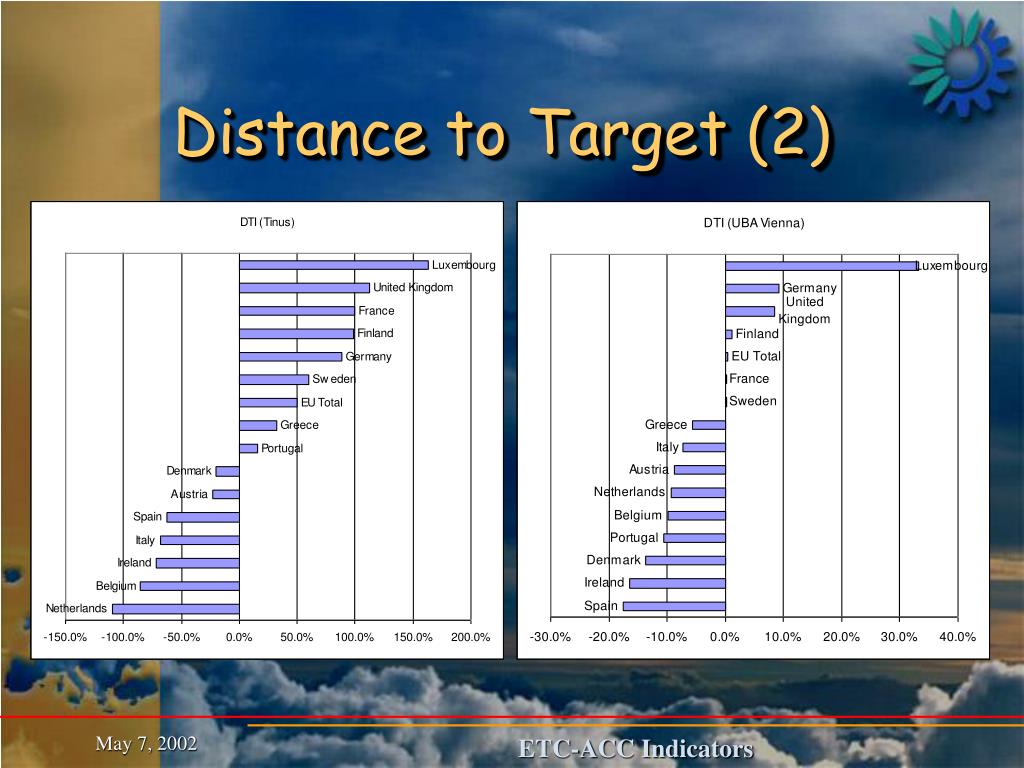 Distance to Target (2)

DTI (Tinus)

Luxembourg
United Kingdom
France
Finland
Germany
Sweden
EU Total
Greece
Portugal
Denmark
Austria
Spain
Italy
Ireland
Belgium
Netherlands

-150.0% -100.0% -50.0% 0.0% 50.0% 100.0% 150.0% 200.0%

DTI (UBA Vienna)

Luxembourg
Germany
United Kingdom
Finland
EU Total
France
Sweden
Greece
Italy
Austria
Netherlands
Belgium
Portugal
Denmark
Ireland
Spain

-30.0% -20.0% -10.0% 0.0% 10.0% 20.0% 30.0% 40.0%

May 7, 2002

ETC-ACC Indicators